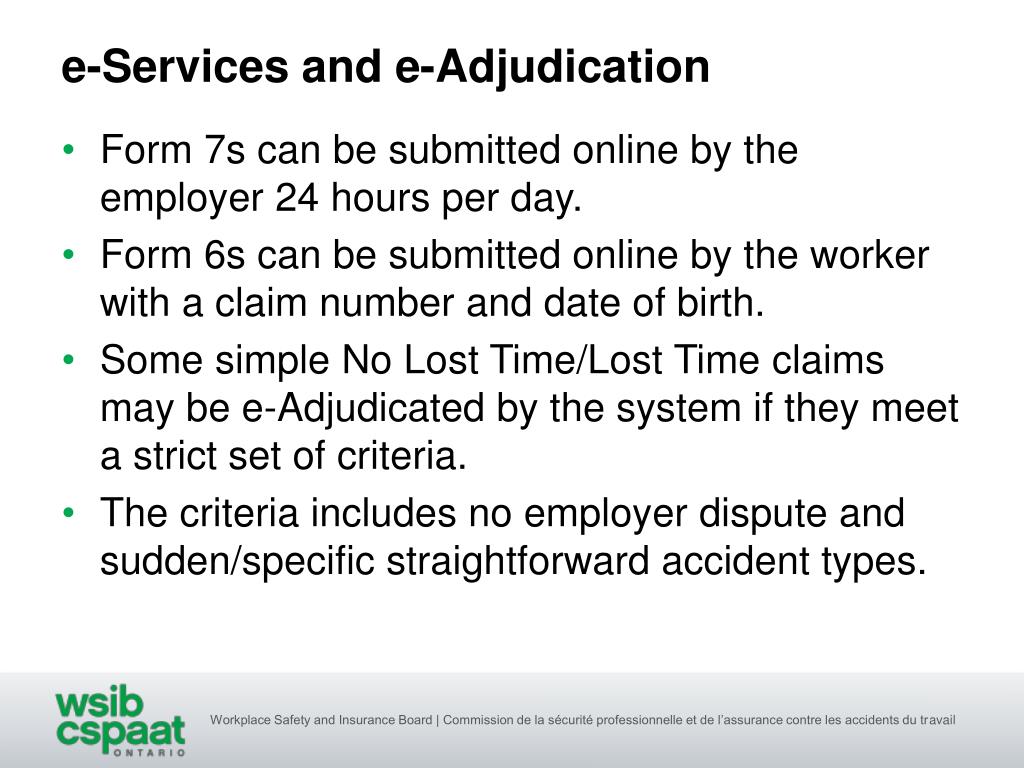 e-Services and e-Adjudication

• Form 7s can be submitted online by the employer 24 hours per day.
• Form 6s can be submitted online by the worker with a claim number and date of birth.
• Some simple No Lost Time/Lost Time claims may be e-Adjudicated by the system if they meet a strict set of criteria.
• The criteria includes no employer dispute and sudden/specific straightforward accident types.

wsib
cspaat
ONTARIO

Workplace Safety and Insurance Board | Commission de la sécurité professionnelle et de l'assurance contre les accidents du travail